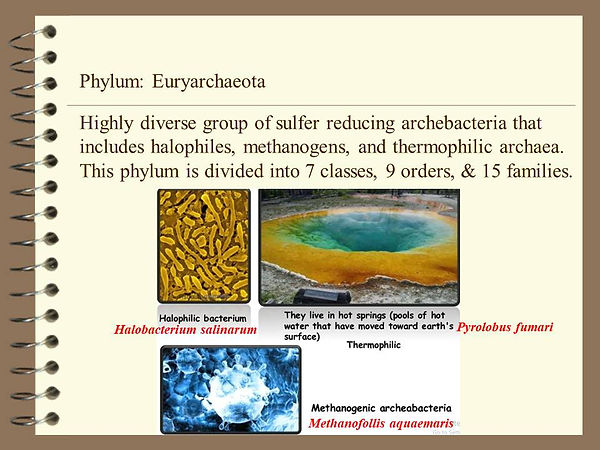 Phylum: Euryarchaeota

Highly diverse group of sulfer reducing archebacteria that includes halophiles, methanogens, and thermophilic archaea. This phylum is divided into 7 classes, 9 orders, & 15 families.

Halophilic bacterium
Halobacterium salinarum

They live in hot springs (pools of hot water that have moved toward earth's surface)
Thermophilic

Pyrolobus fumari

Methanogenic archeabacteria
Methanofollis aquaemaris